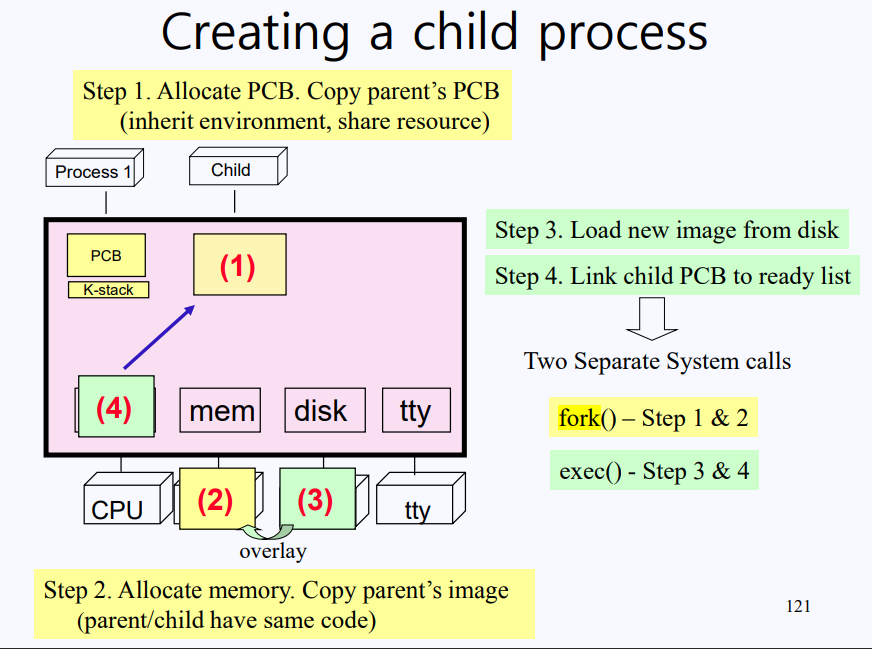 Creating a child process

Step 1. Allocate PCB. Copy parent's PCB (inherit environment, share resource)

Process 1

Child

PCB

K-stack

(1)

(4)

mem

disk

tty

CPU

(2)

(3)

tty

overlay

Step 3. Load new image from disk

Step 4. Link child PCB to ready list

Two Separate System calls

fork() – Step 1 & 2

exec() - Step 3 & 4

Step 2. Allocate memory. Copy parent's image (parent/child have same code)

121